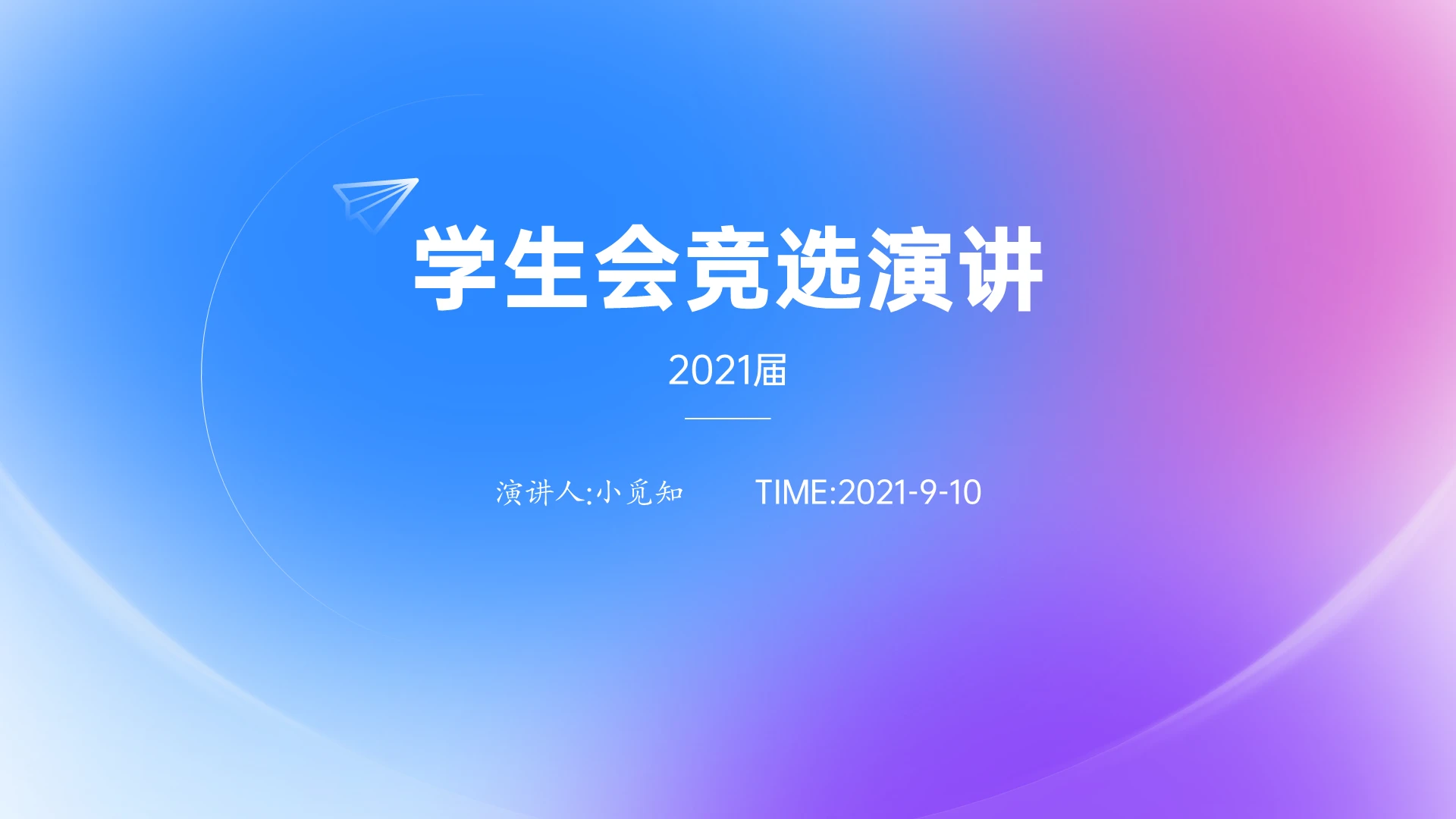 学生会竞选演讲

2021届

演讲人:小觅知 TIME:2021-9-10